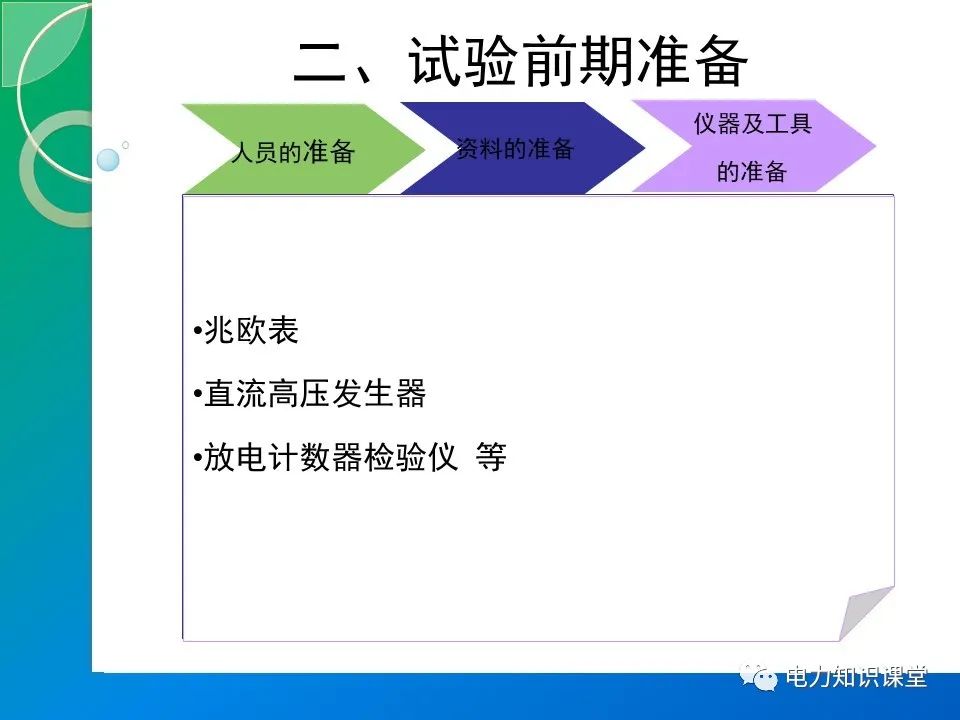 二、试验前期准备

人员的准备

资料的准备

仪器及工具的准备

•兆欧表

•直流高压发生器

•放电计数器检验仪 等

电力知识课堂